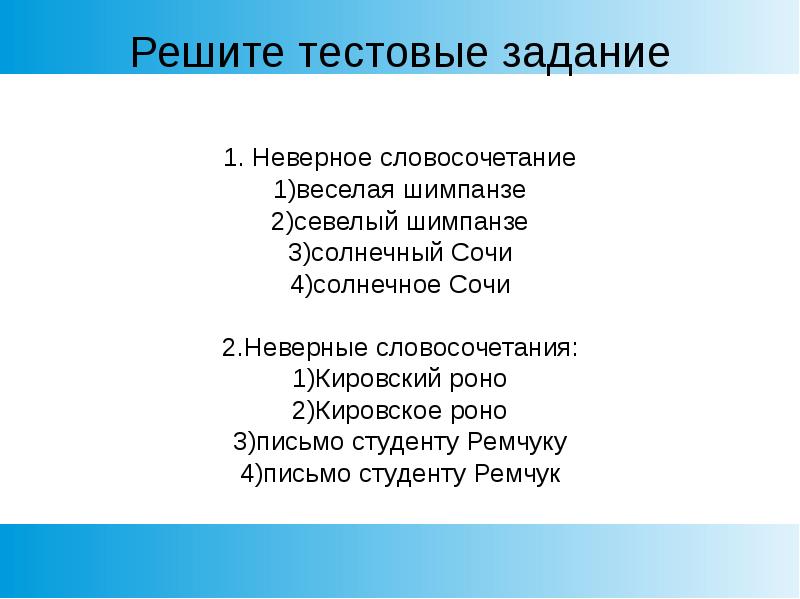 Решите тестовые задание

1. Неверное словосочетание
1)веселая шимпанзе
2)севелый шимпанзе
3)солнечный Сочи
4)солнечное Сочи

2.Неверные словосочетания:
1)Кировский роно
2)Кировское роно
3)письмо студенту Ремчуку
4)письмо студенту Ремчук